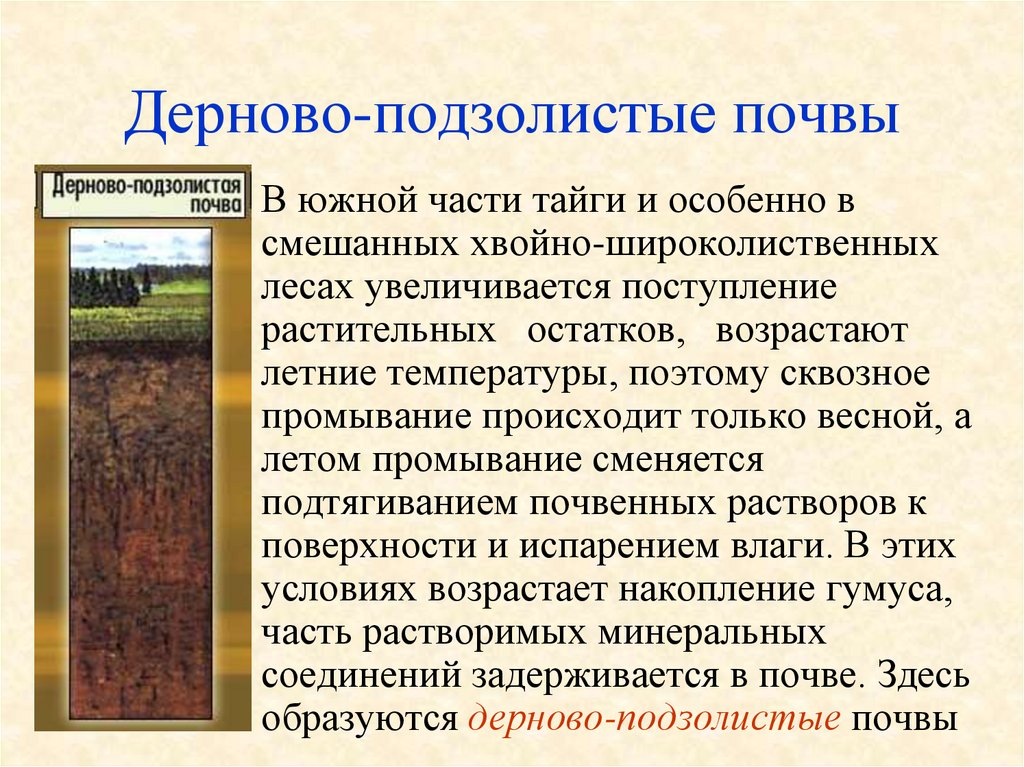 Дерново-подзолистые почвы

Дерново-подзолистая почва

В южной части тайги и особенно в смешанных хвойно-широколиственных лесах увеличивается поступление растительных остатков, возрастают летние температуры, поэтому сквозное промывание происходит только весной, а летом промывание сменяется подтягиванием почвенных растворов к поверхности и испарением влаги. В этих условиях возрастает накопление гумуса, часть растворимых минеральных соединений задерживается в почве. Здесь образуются дерново-подзолистые почвы